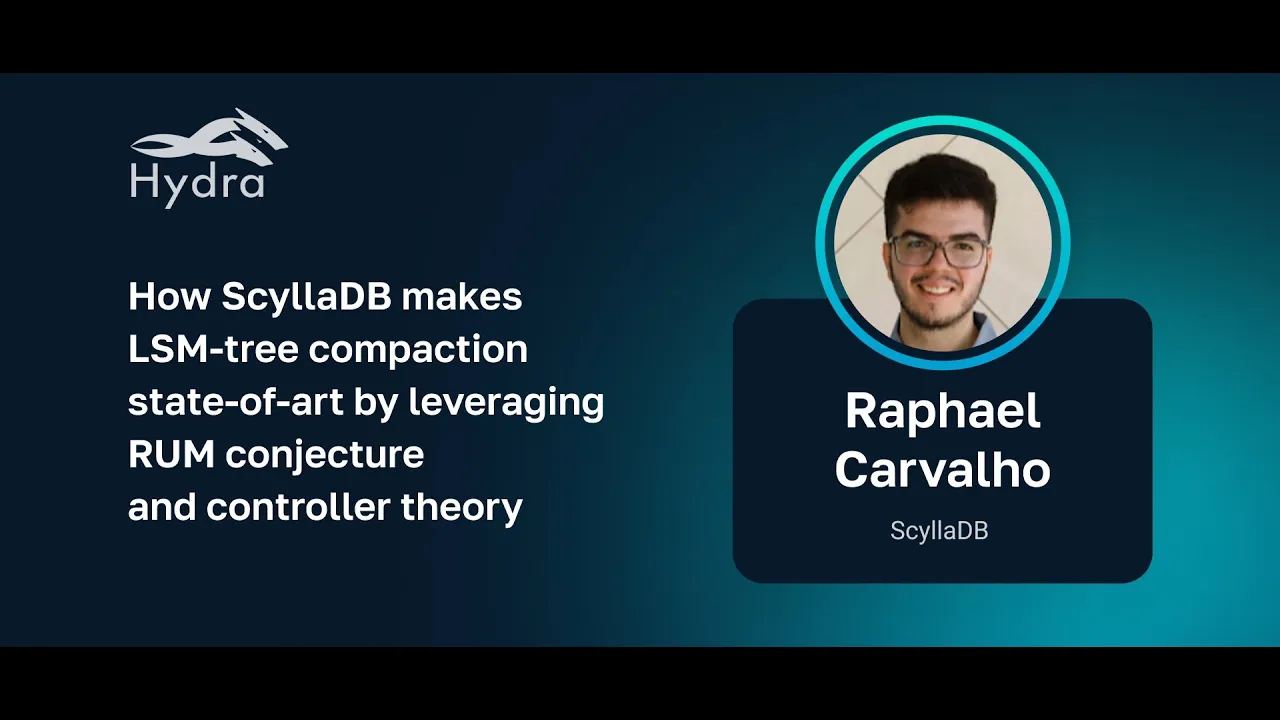 Hydra

How ScyllaDB makes LSM-tree compaction state-of-art by leveraging RUM conjecture and controller theory

Raphael Carvalho

ScyllaDB